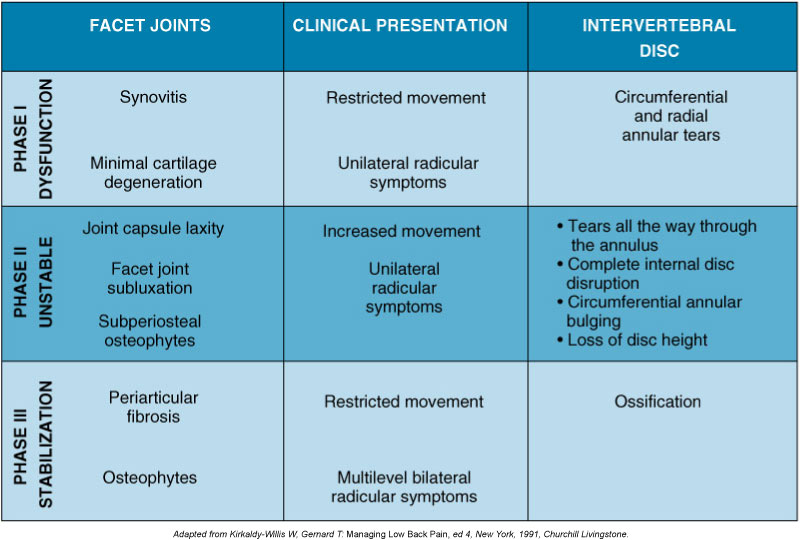 | | FACET JOINTS | CLINICAL PRESENTATION | INTERVERTEBRAL DISC |
|---|---|---|---|
| PHASE I DYSFUNCTION | Synovitis<br>Minimal cartilage degeneration | Restricted movement<br>Unilateral radicular symptoms | Circumferential and radial annular tears |
| PHASE II UNSTABLE | Joint capsule laxity<br>Facet joint subluxation<br>Subperiosteal osteophytes | Increased movement<br>Unilateral radicular symptoms | • Tears all the way through the annulus<br>• Complete internal disc disruption<br>• Circumferential annular bulging<br>• Loss of disc height |
| PHASE III STABILIZATION | Periarticular fibrosis<br>Osteophytes | Restricted movement<br>Multilevel bilateral radicular symptoms | Ossification |

Adapted from Kirkaldy-Willis W, Gernard T: Managing Low Back Pain, ed 4, New York, 1991, Churchill Livingstone.